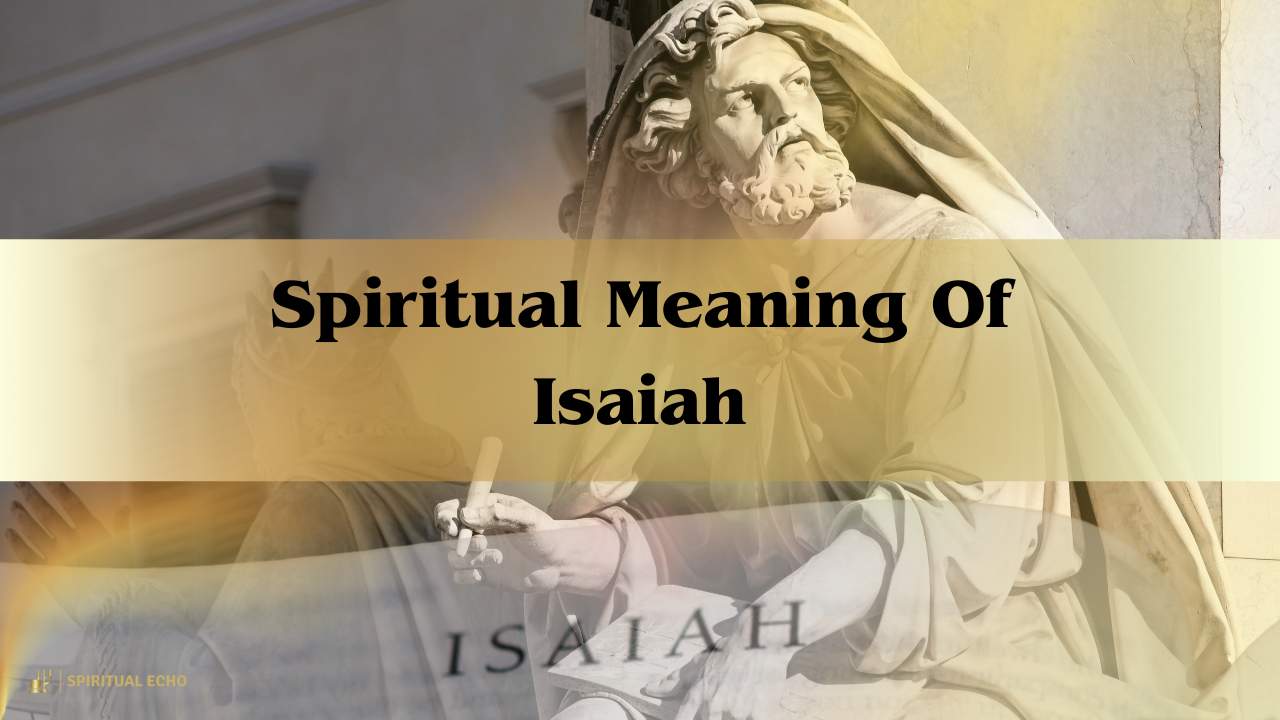 Spiritual Meaning Of Isaiah

ISAIAH

SPIRITUAL ECHO